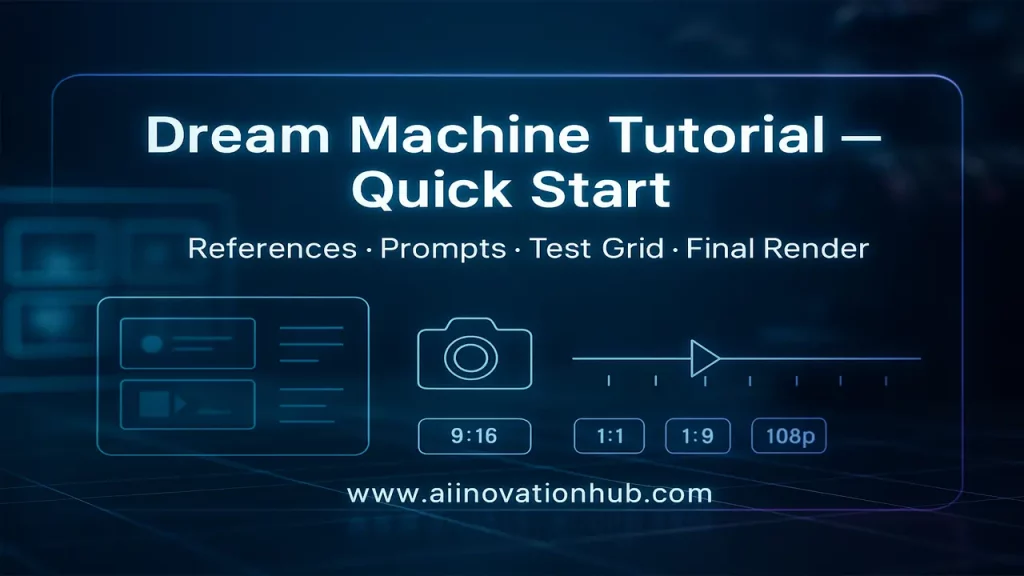 Dream Machine Tutorial — Quick Start

References · Prompts · Test Grid · Final Render

9:16

1:1

1:9

108p

www.aiinovationhub.com